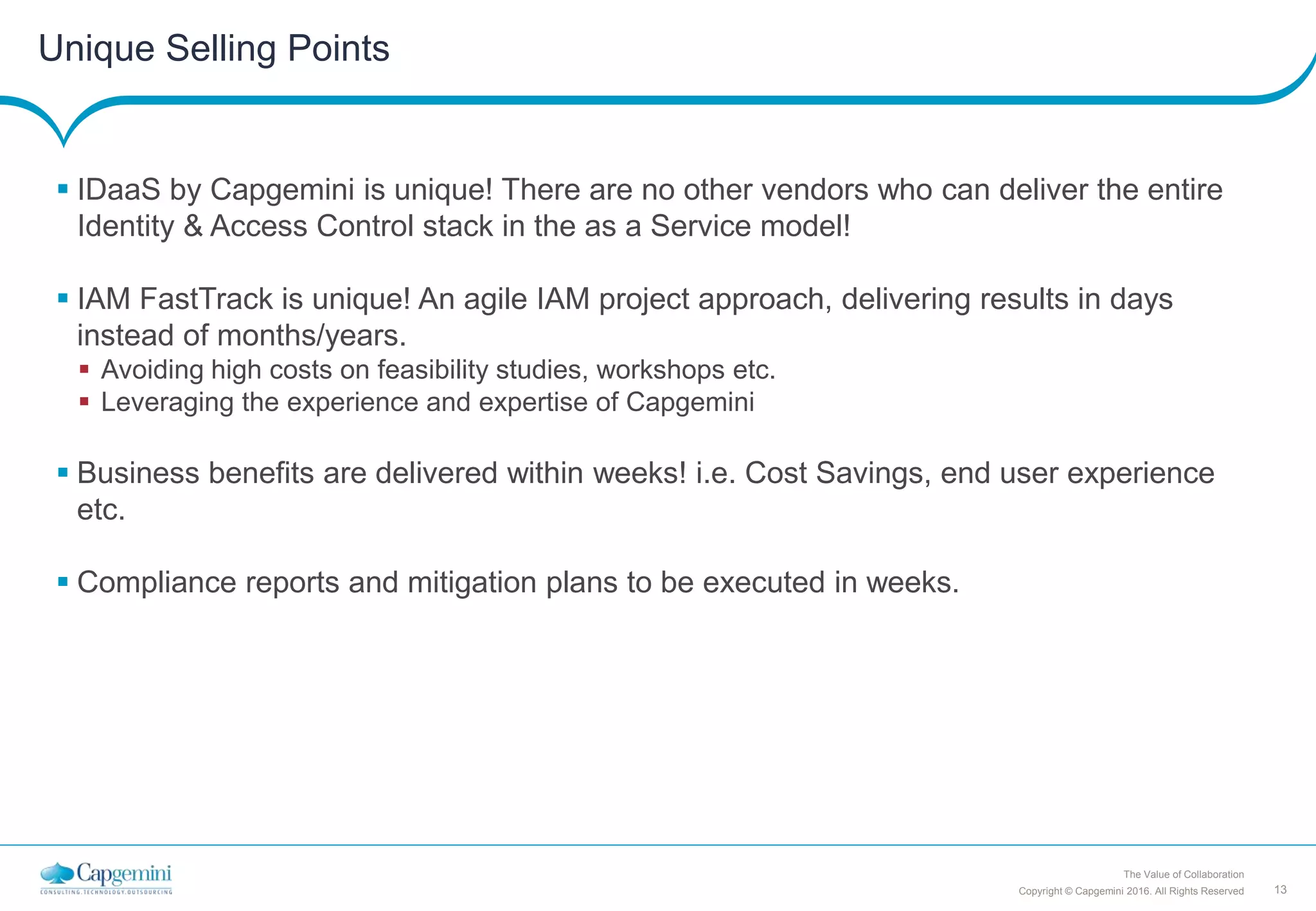 Unique Selling Points

▪ IDaaS by Capgemini is unique! There are no other vendors who can deliver the entire Identity & Access Control stack in the as a Service model!

▪ IAM FastTrack is unique! An agile IAM project approach, delivering results in days instead of months/years.
▪ Avoiding high costs on feasibility studies, workshops etc.
▪ Leveraging the experience and expertise of Capgemini

▪ Business benefits are delivered within weeks! i.e. Cost Savings, end user experience etc.

▪ Compliance reports and mitigation plans to be executed in weeks.

Capgemini
CONSULTING.TECHNOLOGY.OUTSOURCING

The Value of Collaboration
Copyright © Capgemini 2016. All Rights Reserved
13